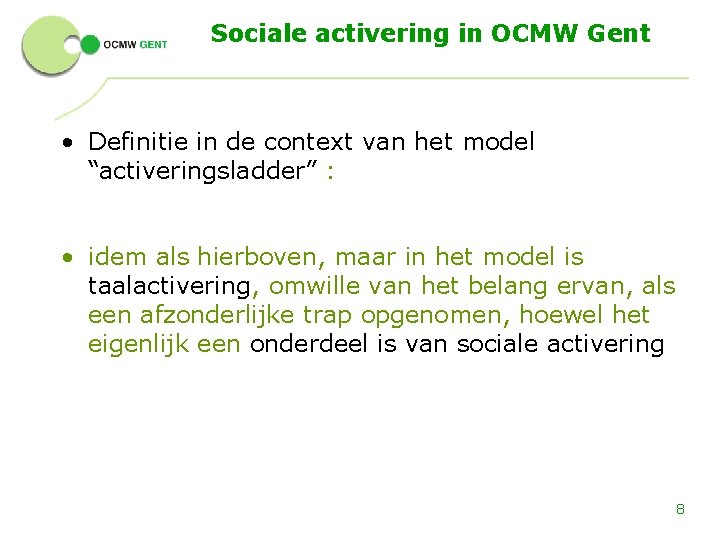 OCMW GENT

Sociale activering in OCMW Gent

• Definitie in de context van het model “activeringsladder” :

• idem als hierboven, maar in het model is taalactivering, omwille van het belang ervan, als een afzonderlijke trap opgenomen, hoewel het eigenlijk een onderdeel is van sociale activering

8